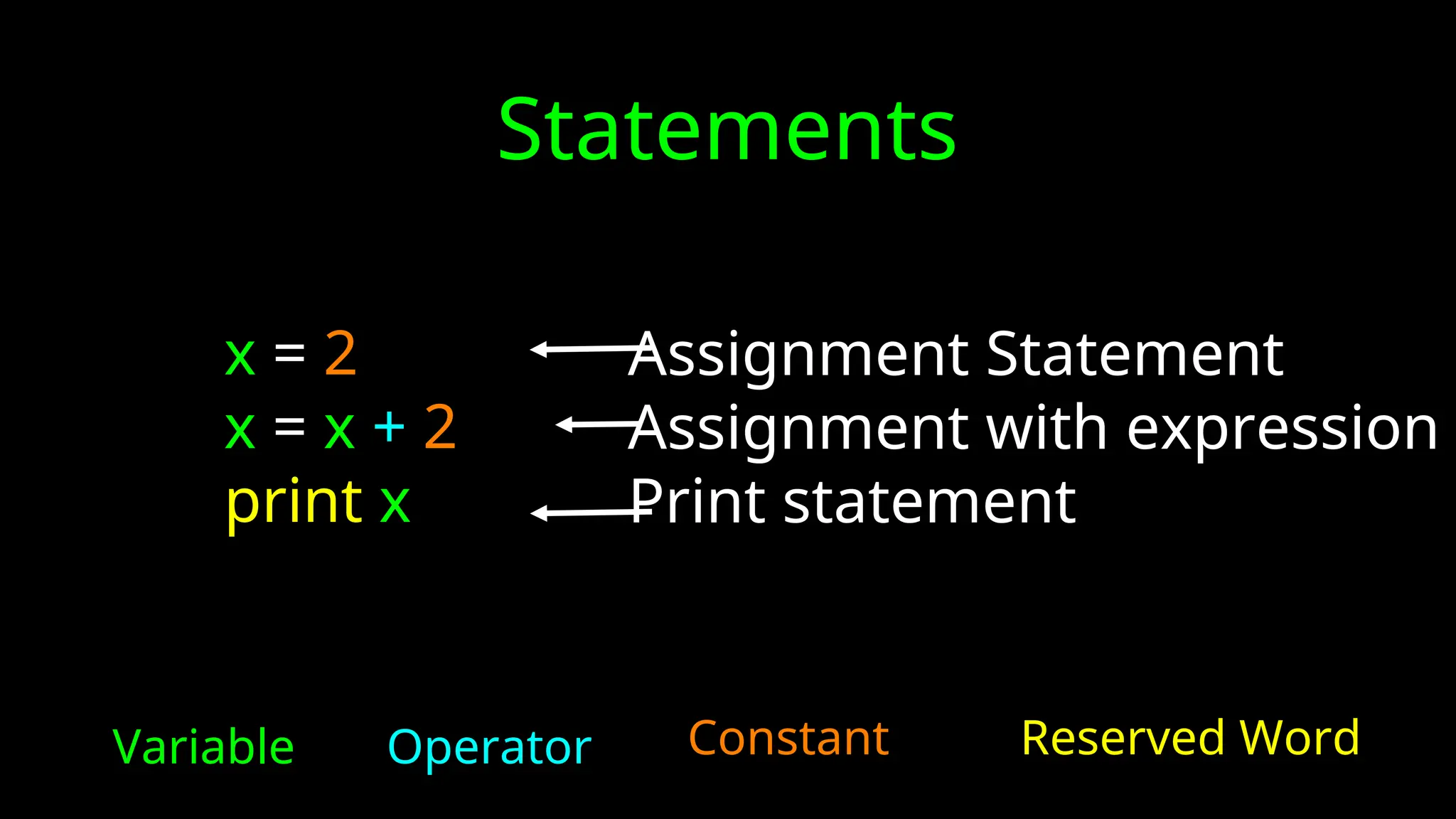 Statements

x = 2 Assignment Statement
x = x + 2 Assignment with expression
print x Print statement

Variable Operator Constant Reserved Word